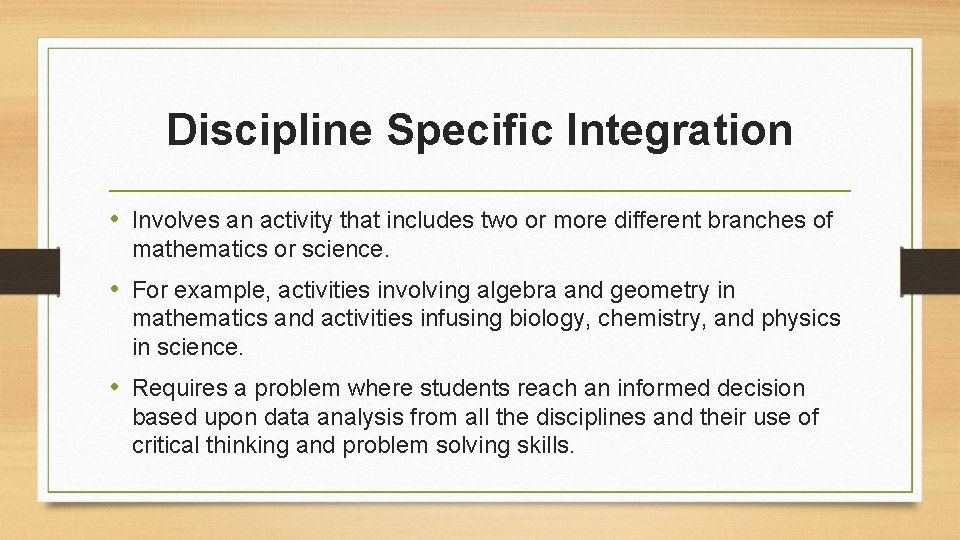 Discipline Specific Integration

• Involves an activity that includes two or more different branches of mathematics or science.

• For example, activities involving algebra and geometry in mathematics and activities infusing biology, chemistry, and physics in science.

• Requires a problem where students reach an informed decision based upon data analysis from all the disciplines and their use of critical thinking and problem solving skills.